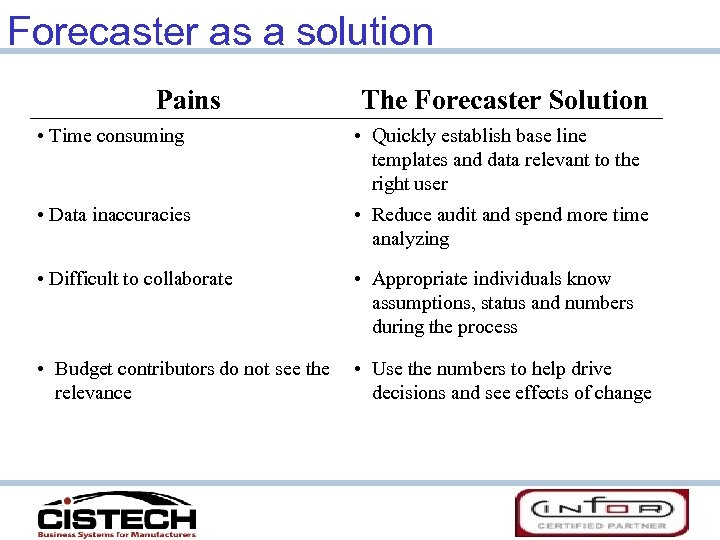 Forecaster as a solution

| Pains | The Forecaster Solution |
|---|---|
| • Time consuming | • Quickly establish base line templates and data relevant to the right user |
| • Data inaccuracies | • Reduce audit and spend more time analyzing |
| • Difficult to collaborate | • Appropriate individuals know assumptions, status and numbers during the process |
| • Budget contributors do not see the relevance | • Use the numbers to help drive decisions and see effects of change |

CISTECH
Business Systems for Manufacturers

INFOR
CERTIFIED PARTNER